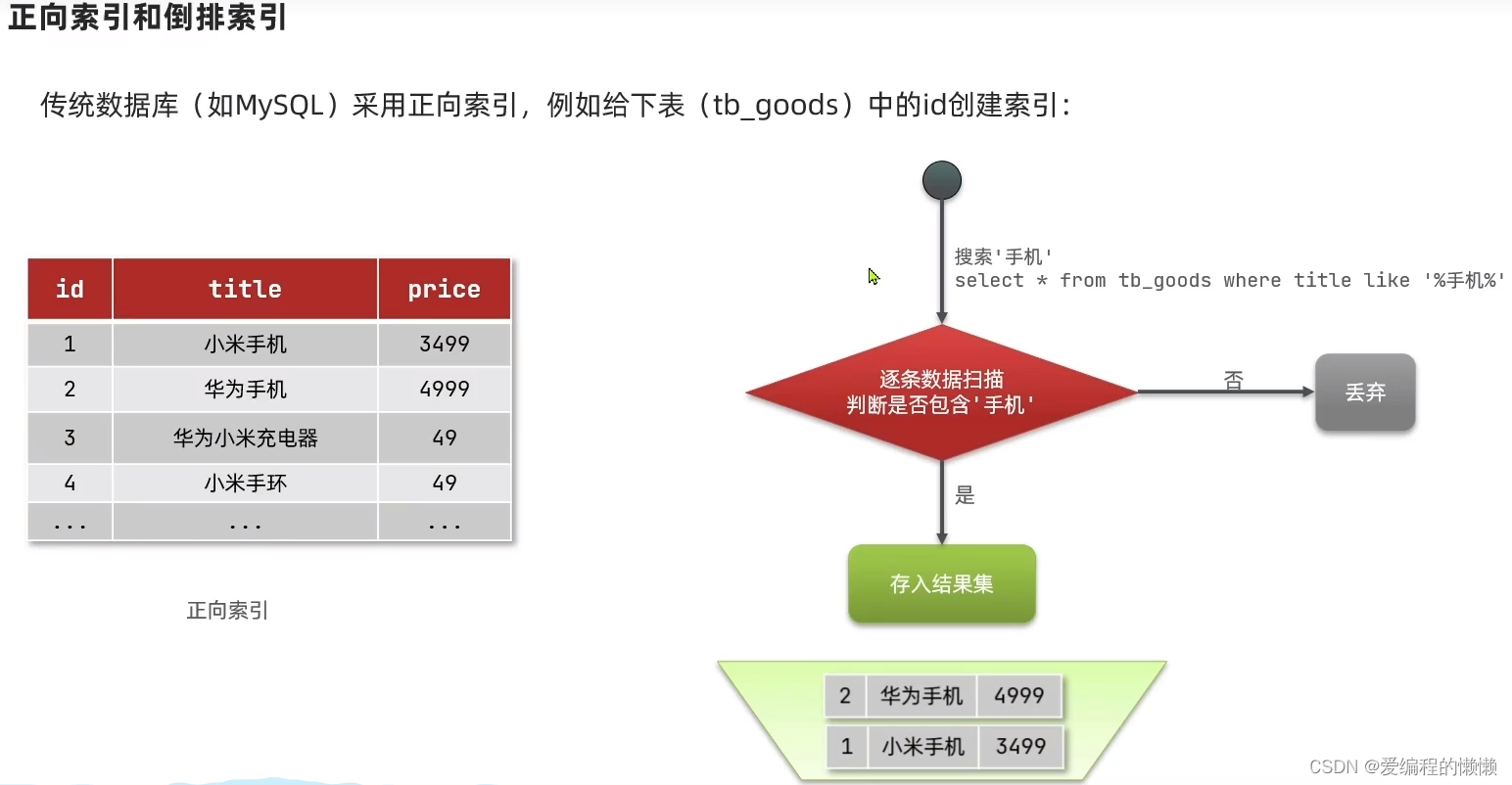 正向索引和倒排索引

传统数据库（如MySQL）采用正向索引，例如给下表（tb_goods）中的id创建索引：

| id | title | price |
|---|---|---|
| 1 | 小米手机 | 3499 |
| 2 | 华为手机 | 4999 |
| 3 | 华为小米充电器 | 49 |
| 4 | 小米手环 | 49 |
| ... | ... | ... |

正向索引

搜索'手机'
select * from tb_goods where title like '%手机%'

逐条数据扫描
判断是否包含'手机'

否

丢弃

是

存入结果集

| 2 | 华为手机 | 4999 |
|---|---|---|
| 1 | 小米手机 | 3499 |

CSDN @爱编程的懒懒